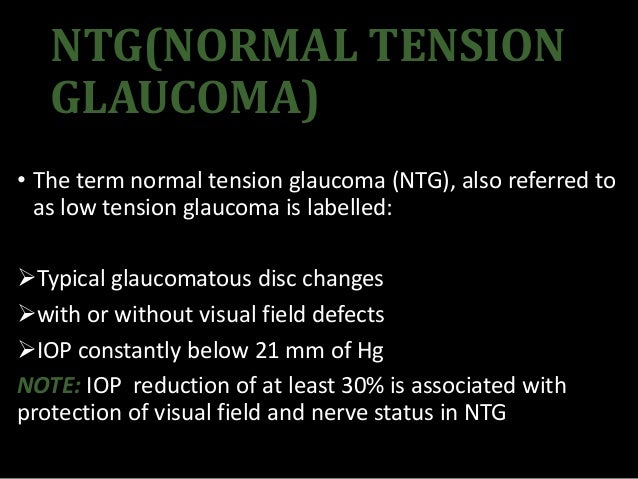 NTG(NORMAL TENSION GLAUCOMA)

• The term normal tension glaucoma (NTG), also referred to as low tension glaucoma is labelled:

➢Typical glaucomatous disc changes

➢with or without visual field defects

➢IOP constantly below 21 mm of Hg

NOTE: IOP reduction of at least 30% is associated with protection of visual field and nerve status in NTG